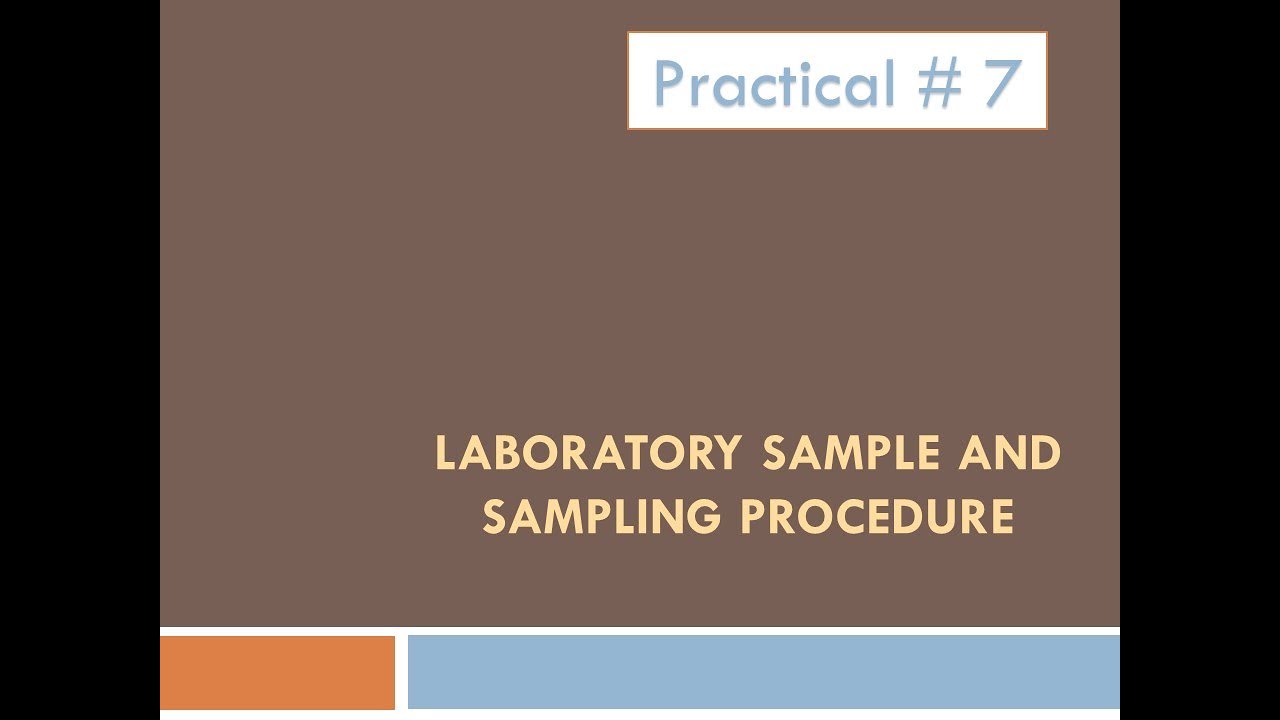 Practical # 7

LABORATORY SAMPLE AND SAMPLING PROCEDURE